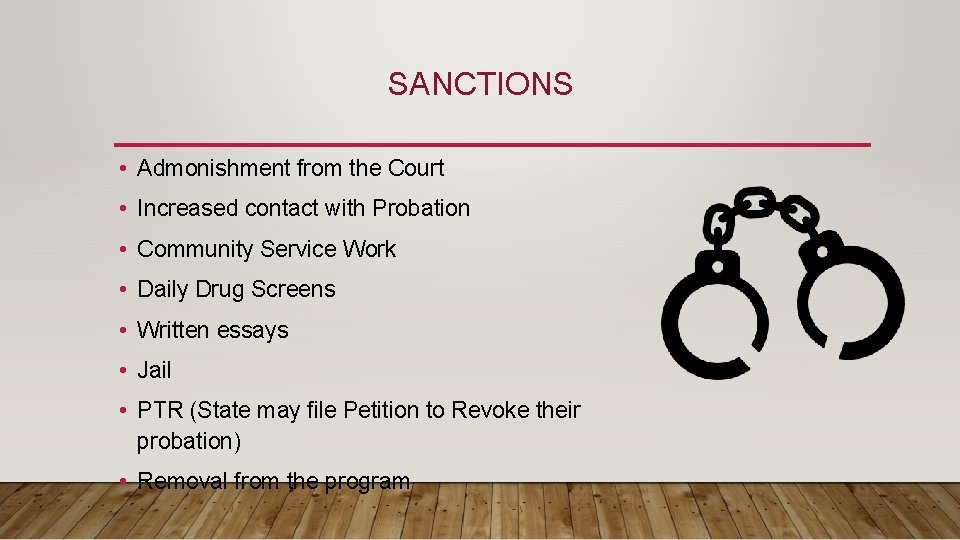 SANCTIONS

• Admonishment from the Court
• Increased contact with Probation
• Community Service Work
• Daily Drug Screens
• Written essays
• Jail
• PTR (State may file Petition to Revoke their probation)
• Removal from the program